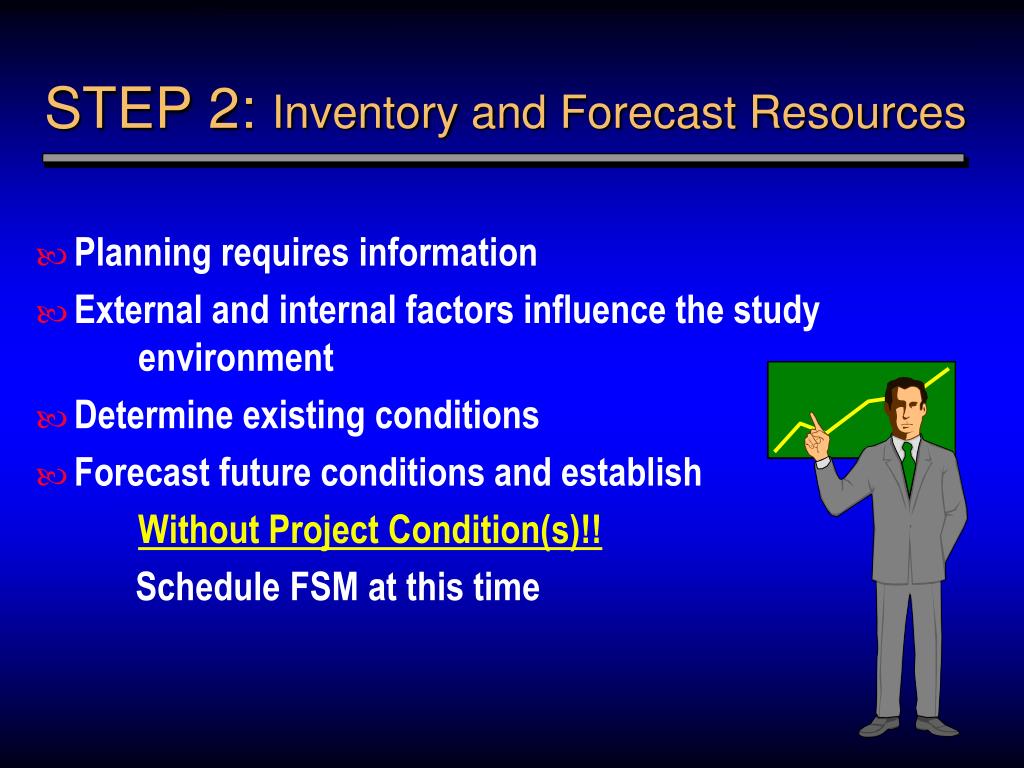 STEP 2: Inventory and Forecast Resources

Planning requires information

External and internal factors influence the study environment

Determine existing conditions

Forecast future conditions and establish

Without Project Condition(s)!!

Schedule FSM at this time